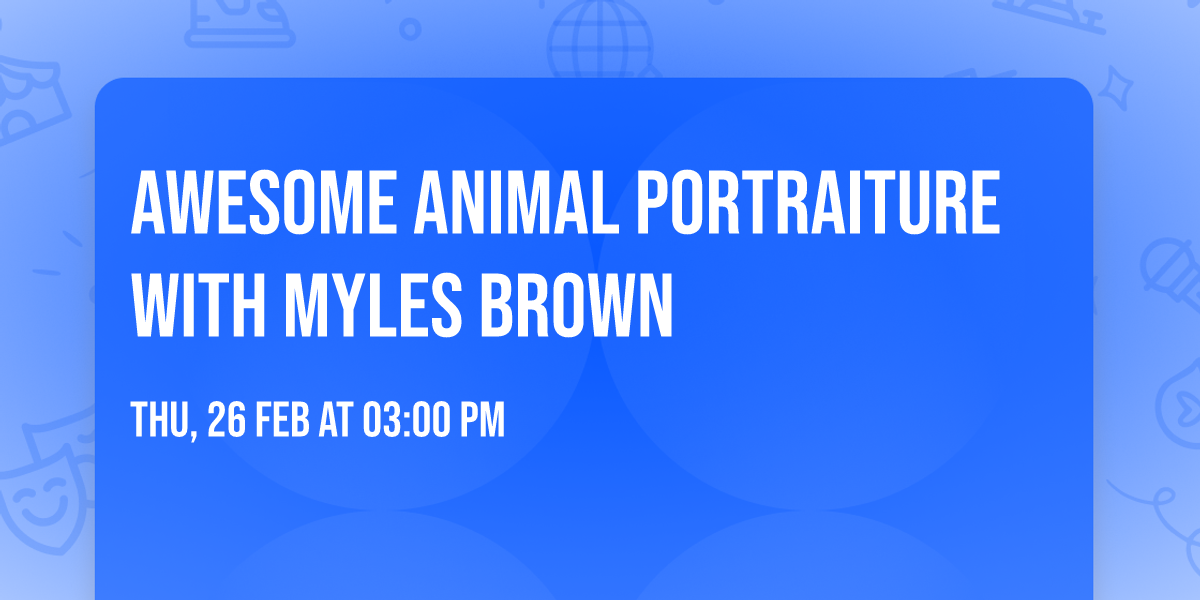 AWESOME ANIMAL PORTRAITURE WITH MYLES BROWN

THU, 26 FEB AT 03:00 PM